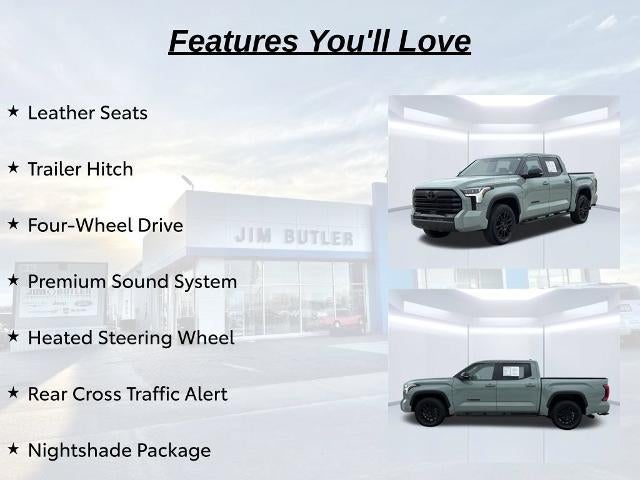 Features You'll Love

★ Leather Seats

★ Trailer Hitch

★ Four-Wheel Drive

★ Premium Sound System

★ Heated Steering Wheel

★ Rear Cross Traffic Alert

★ Nightshade Package

JIM BUTLER

JIM BUTLER